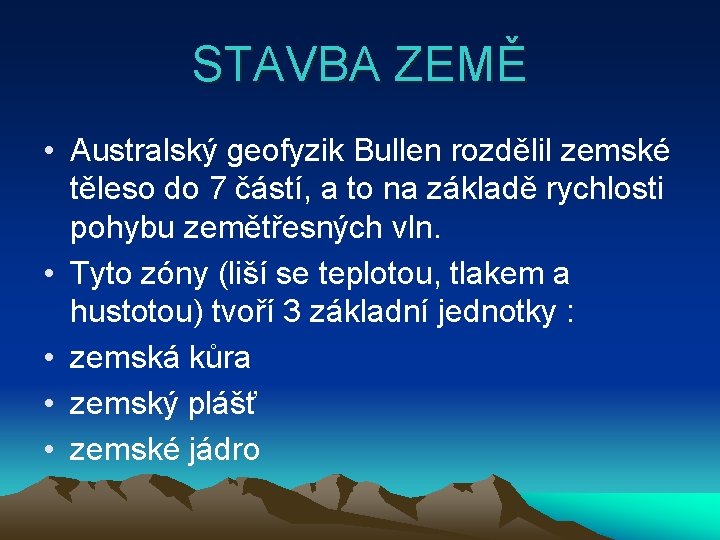 STAVBA ZEMĚ

• Australský geofyzik Bullen rozdělil zemské těleso do 7 částí, a to na základě rychlosti pohybu zemětřesných vln.

• Tyto zóny (liší se teplotou, tlakem a hustotou) tvoří 3 základní jednotky :

• zemská kůra

• zemský plášť

• zemské jádro